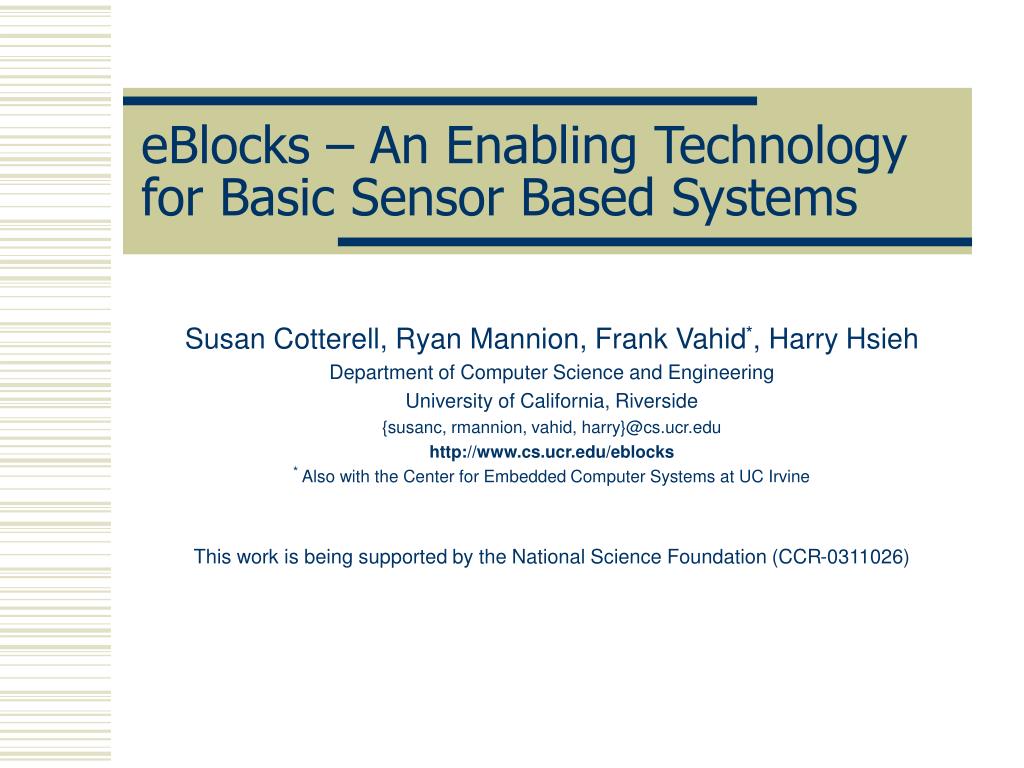 eBlocks – An Enabling Technology for Basic Sensor Based Systems

Susan Cotterell, Ryan Mannion, Frank Vahid*, Harry Hsieh
Department of Computer Science and Engineering
University of California, Riverside
{susanc, rmannion, vahid, harry}@cs.ucr.edu
http://www.cs.ucr.edu/eblocks
* Also with the Center for Embedded Computer Systems at UC Irvine

This work is being supported by the National Science Foundation (CCR-0311026)